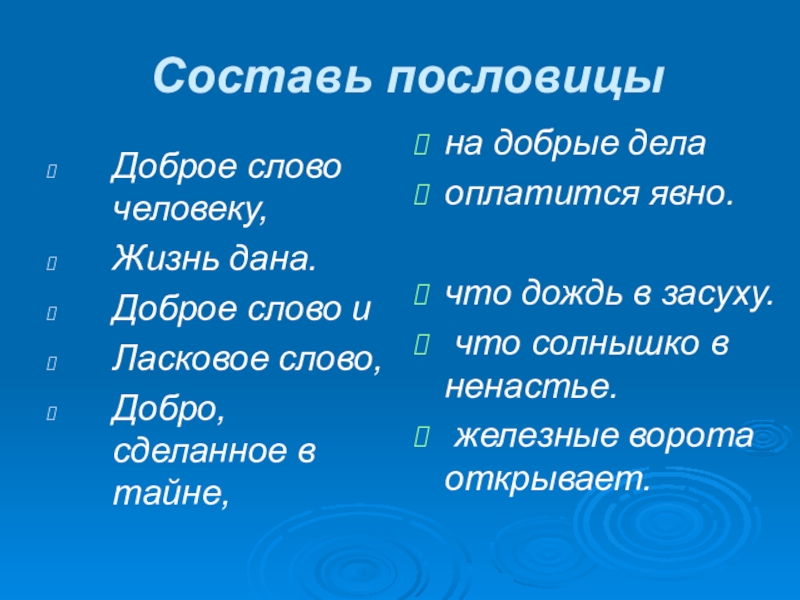 Составь пословицы

Доброе слово человеку,

Жизнь дана.

Доброе слово и

Ласковое слово,

Добро, сделанное в тайне,

на добрые дела

оплатится явно.

что дождь в засуху.

что солнышко в ненастье.

железные ворота открывает.